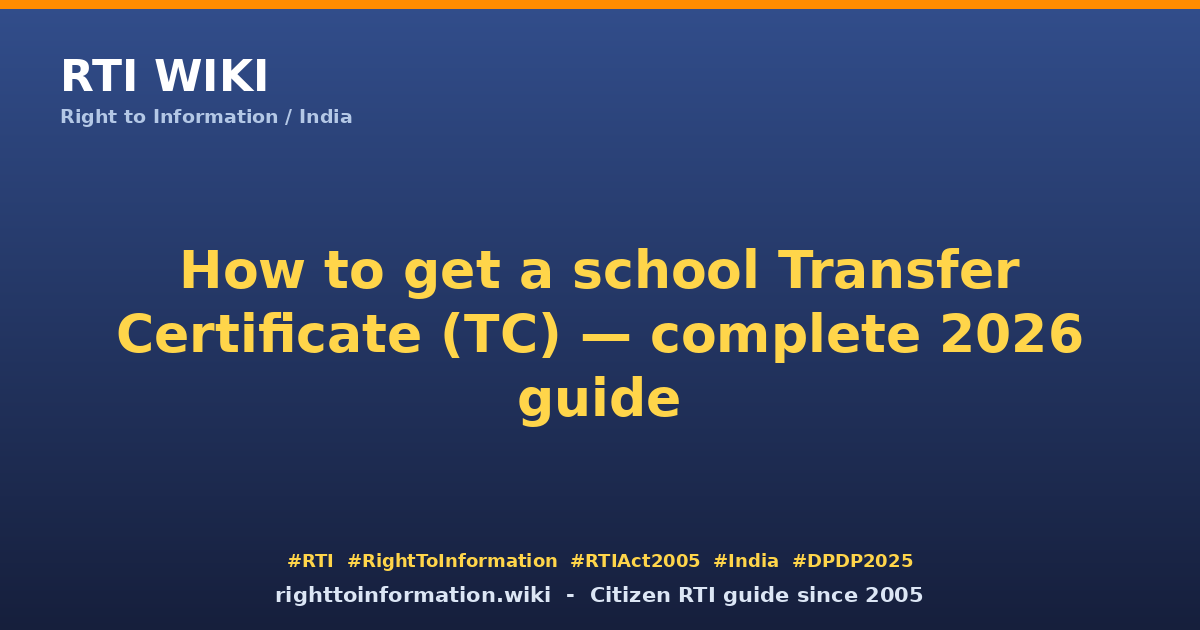 RTI WIKI
Right to Information / India

How to get a school Transfer Certificate (TC) — complete 2026 guide

#RTI #RightToInformation #RTIAct2005 #India #DPDP2025
righttoinformation.wiki - Citizen RTI guide since 2005